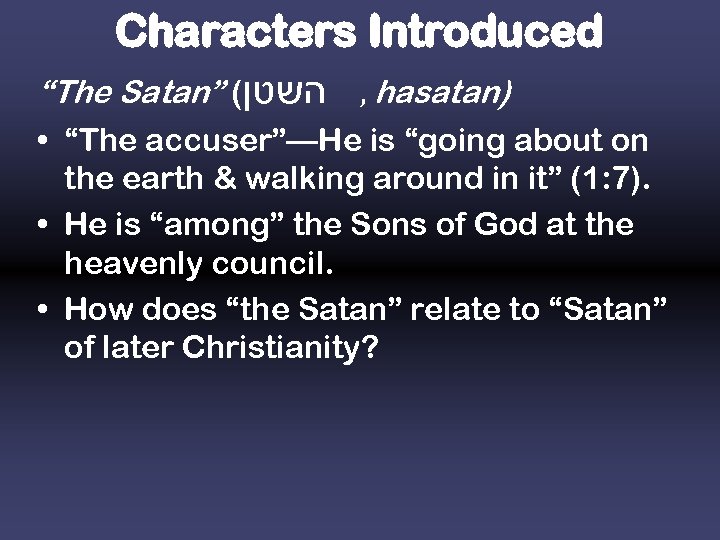 Characters Introduced

"The Satan" (השטן , hasatan)

• "The accuser"—He is "going about on the earth & walking around in it" (1:7).
• He is "among" the Sons of God at the heavenly council.
• How does "the Satan" relate to "Satan" of later Christianity?